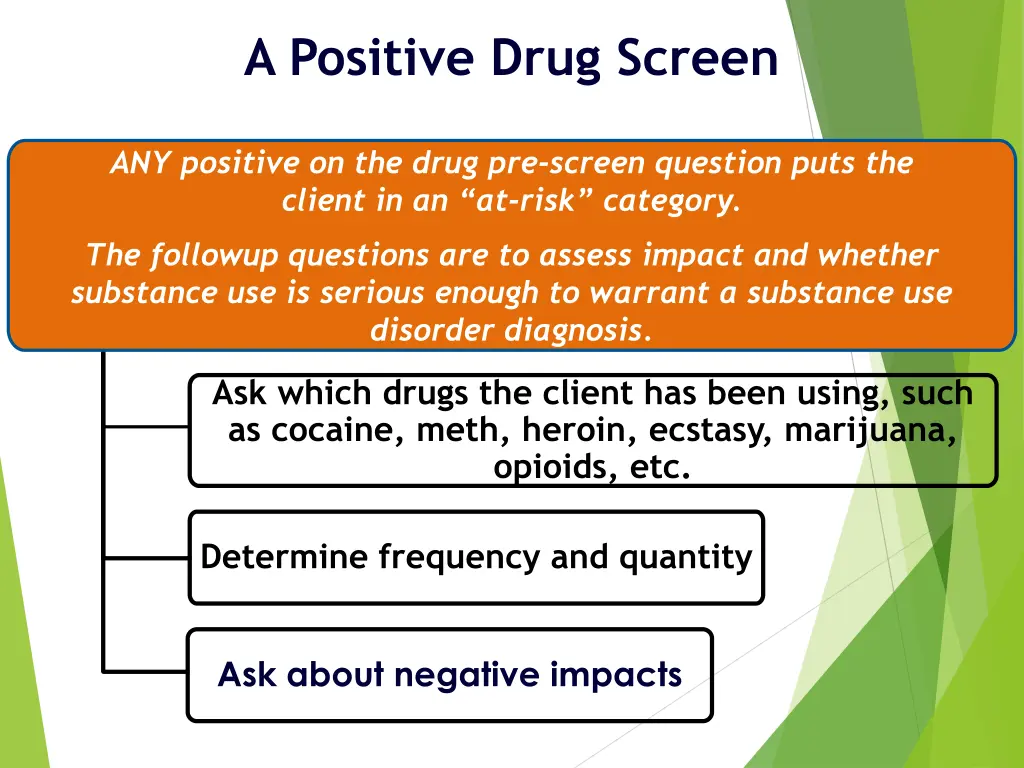 A Positive Drug Screen

ANY positive on the drug pre-screen question puts the client in an “at-risk” category.

The followup questions are to assess impact and whether substance use is serious enough to warrant a substance use disorder diagnosis.

Ask which drugs the client has been using, such as cocaine, meth, heroin, ecstasy, marijuana, opioids, etc.

Determine frequency and quantity

Ask about negative impacts